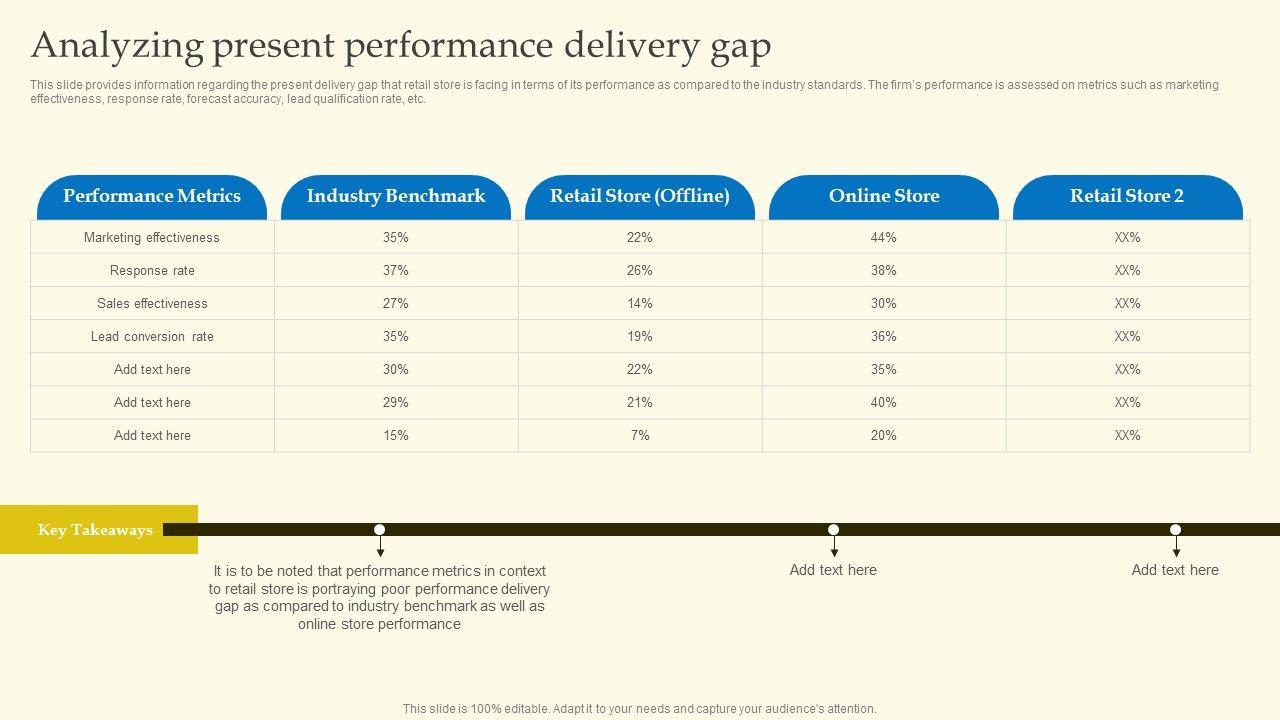 Analyzing present performance delivery gap

This slide provides information regarding the present delivery gap that retail store is facing in terms of its performance as compared to the industry standards. The firm's performance is assessed on metrics such as marketing effectiveness, response rate, forecast accuracy, lead qualification rate, etc.

| Performance Metrics | Industry Benchmark | Retail Store (Offline) | Online Store | Retail Store 2 |
|---|---|---|---|---|
| Marketing effectiveness | 35% | 22% | 44% | XX% |
| Response rate | 37% | 26% | 38% | XX% |
| Sales effectiveness | 27% | 14% | 30% | XX% |
| Lead conversion rate | 35% | 19% | 36% | XX% |
| Add text here | 30% | 22% | 35% | XX% |
| Add text here | 29% | 21% | 40% | XX% |
| Add text here | 15% | 7% | 20% | XX% |

Key Takeaways

It is to be noted that performance metrics in context to retail store is portraying poor performance delivery gap as compared to industry benchmark as well as online store performance

Add text here

Add text here

This slide is 100% editable. Adapt it to your needs and capture your audience's attention.